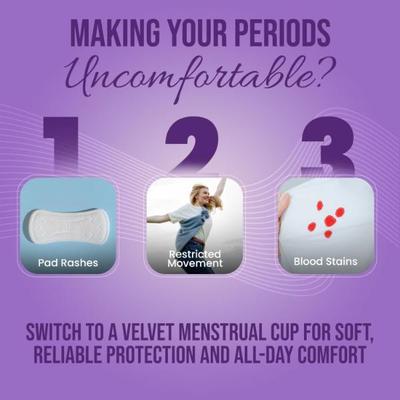 MAKING YOUR PERIODS
Uncomfortable?

1
Pad Rashes

2
Restricted Movement

3
Blood Stains

SWITCH TO A VELVET MENSTRUAL CUP FOR SOFT, RELIABLE PROTECTION AND ALL-DAY COMFORT